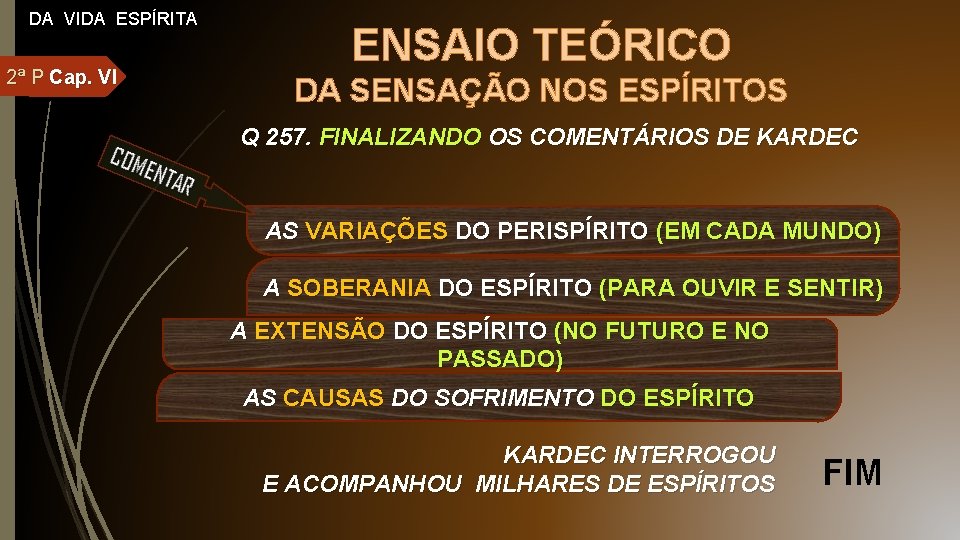 DA VIDA ESPÍRITA

2ª P Cap. VI

ENSAIO TEÓRICO
DA SENSAÇÃO NOS ESPÍRITOS

Q 257. FINALIZANDO OS COMENTÁRIOS DE KARDEC

COMENTAR

AS VARIAÇÕES DO PERISPÍRITO (EM CADA MUNDO)

A SOBERANIA DO ESPÍRITO (PARA OUVIR E SENTIR)

A EXTENSÃO DO ESPÍRITO (NO FUTURO E NO PASSADO)

AS CAUSAS DO SOFRIMENTO DO ESPÍRITO

KARDEC INTERROGOU
E ACOMPANHOU MILHARES DE ESPÍRITOS

FIM